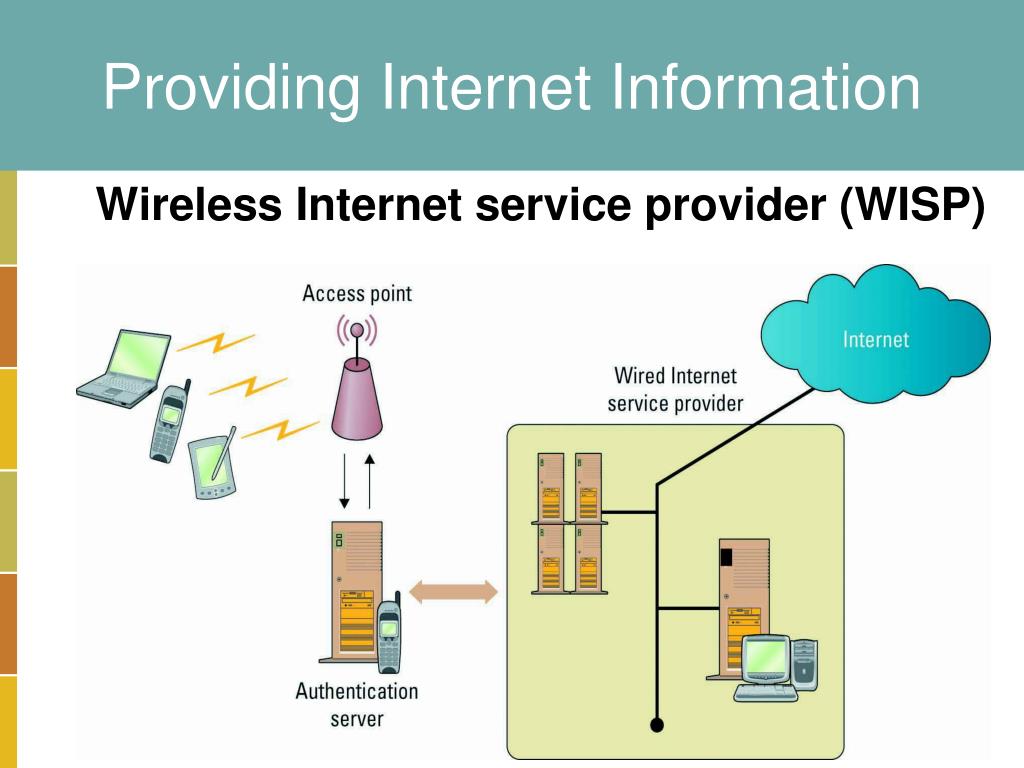 Providing Internet Information

Wireless Internet service provider (WISP)

Access point

Internet

Wired Internet service provider

Authentication server